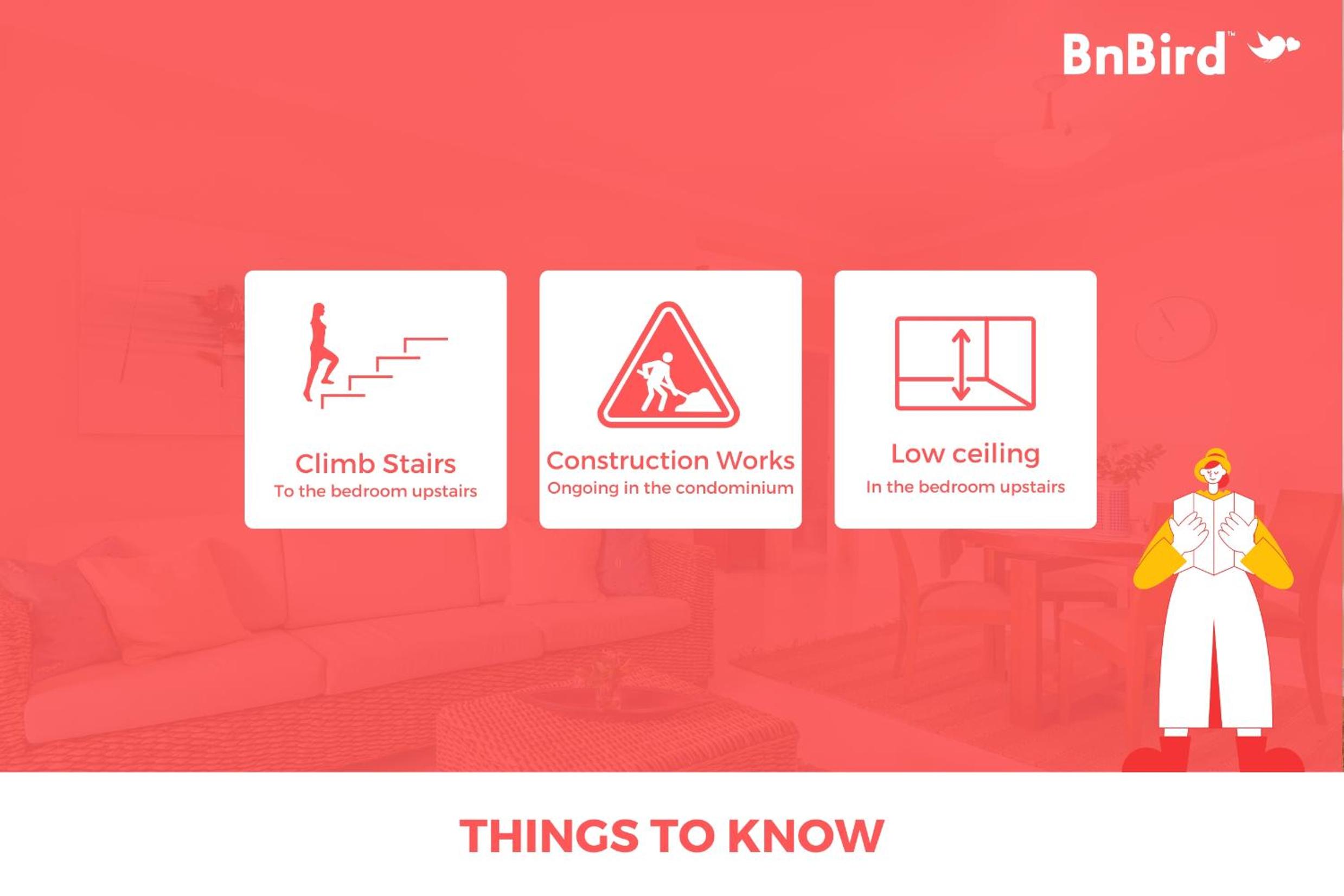 BnBird™

Climb Stairs
To the bedroom upstairs

Construction Works
Ongoing in the condominium

Low ceiling
In the bedroom upstairs

THINGS TO KNOW